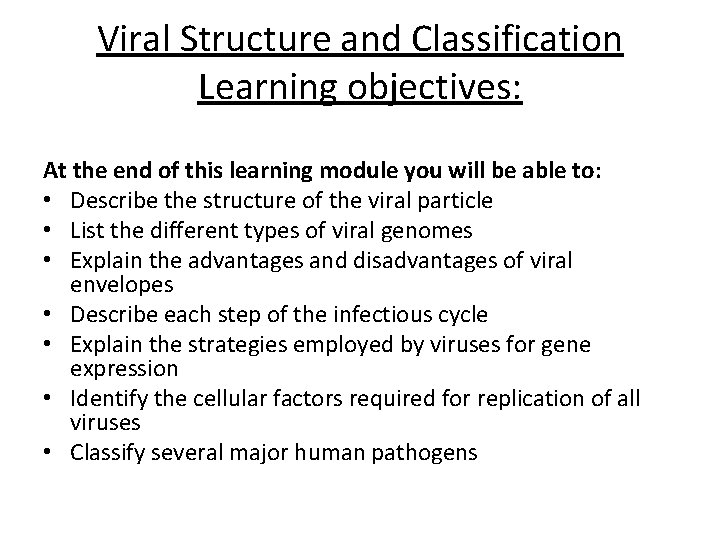 Viral Structure and Classification
Learning objectives:

At the end of this learning module you will be able to:
• Describe the structure of the viral particle
• List the different types of viral genomes
• Explain the advantages and disadvantages of viral envelopes
• Describe each step of the infectious cycle
• Explain the strategies employed by viruses for gene expression
• Identify the cellular factors required for replication of all viruses
• Classify several major human pathogens